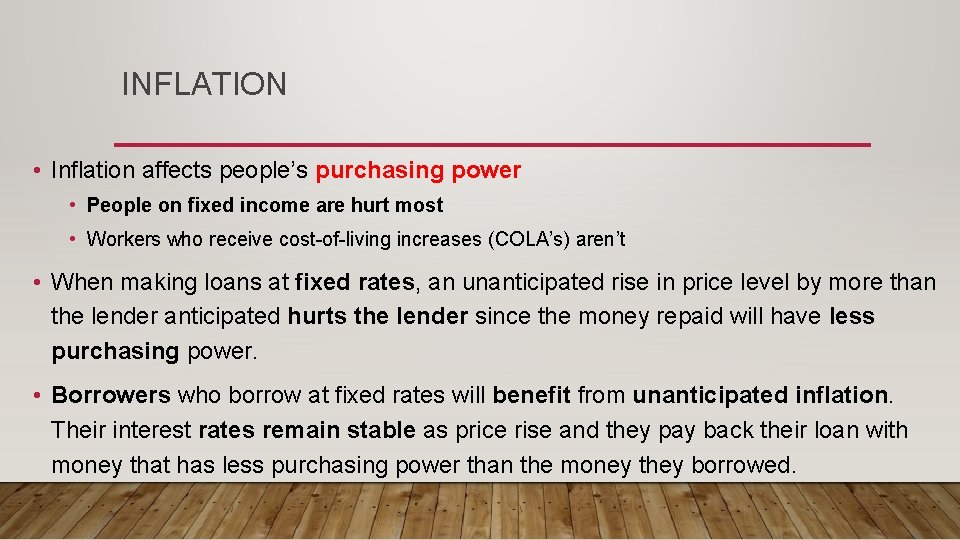 INFLATION

• Inflation affects people's purchasing power
  • People on fixed income are hurt most
  • Workers who receive cost-of-living increases (COLA's) aren't

• When making loans at fixed rates, an unanticipated rise in price level by more than the lender anticipated hurts the lender since the money repaid will have less purchasing power.

• Borrowers who borrow at fixed rates will benefit from unanticipated inflation. Their interest rates remain stable as price rise and they pay back their loan with money that has less purchasing power than the money they borrowed.